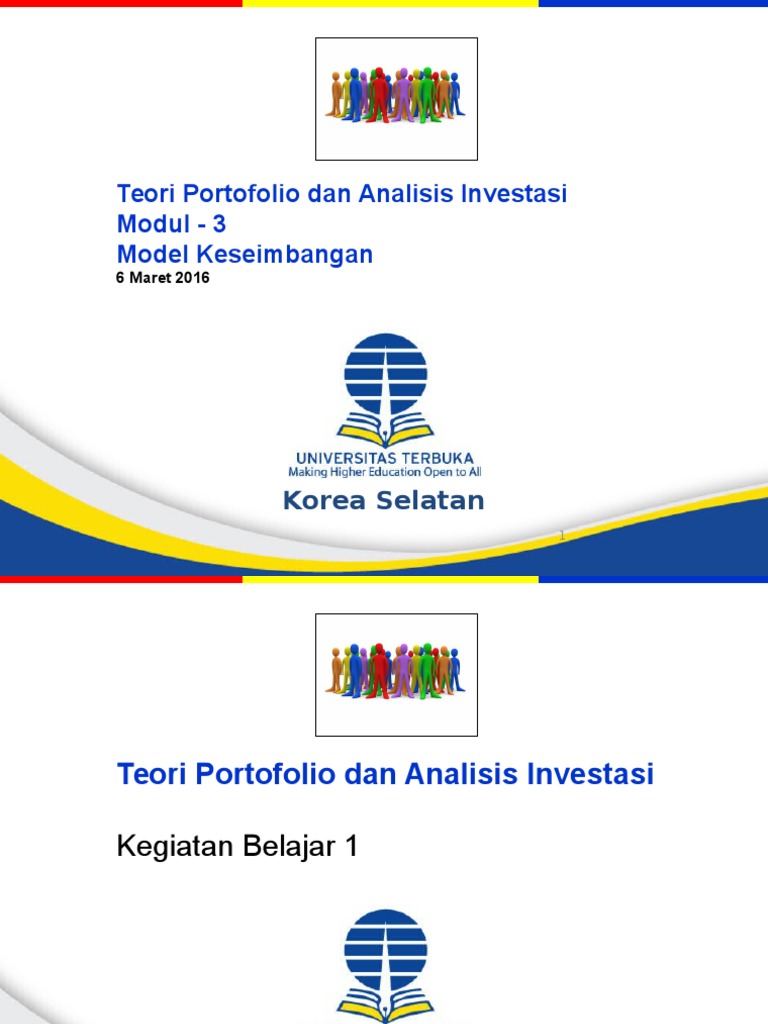 Teori Portofolio dan Analisis Investasi
Modul - 3
Model Keseimbangan
6 Maret 2016

UNIVERSITAS TERBUKA
Making Higher Education Open to All
Korea Selatan

1

Teori Portofolio dan Analisis Investasi

Kegiatan Belajar 1